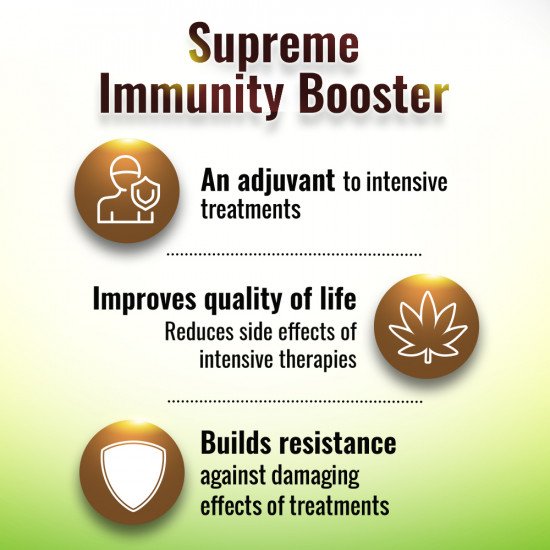 Supreme Immunity Booster

An adjuvant to intensive treatments

Improves quality of life
Reduces side effects of intensive therapies

Builds resistance
against damaging effects of treatments